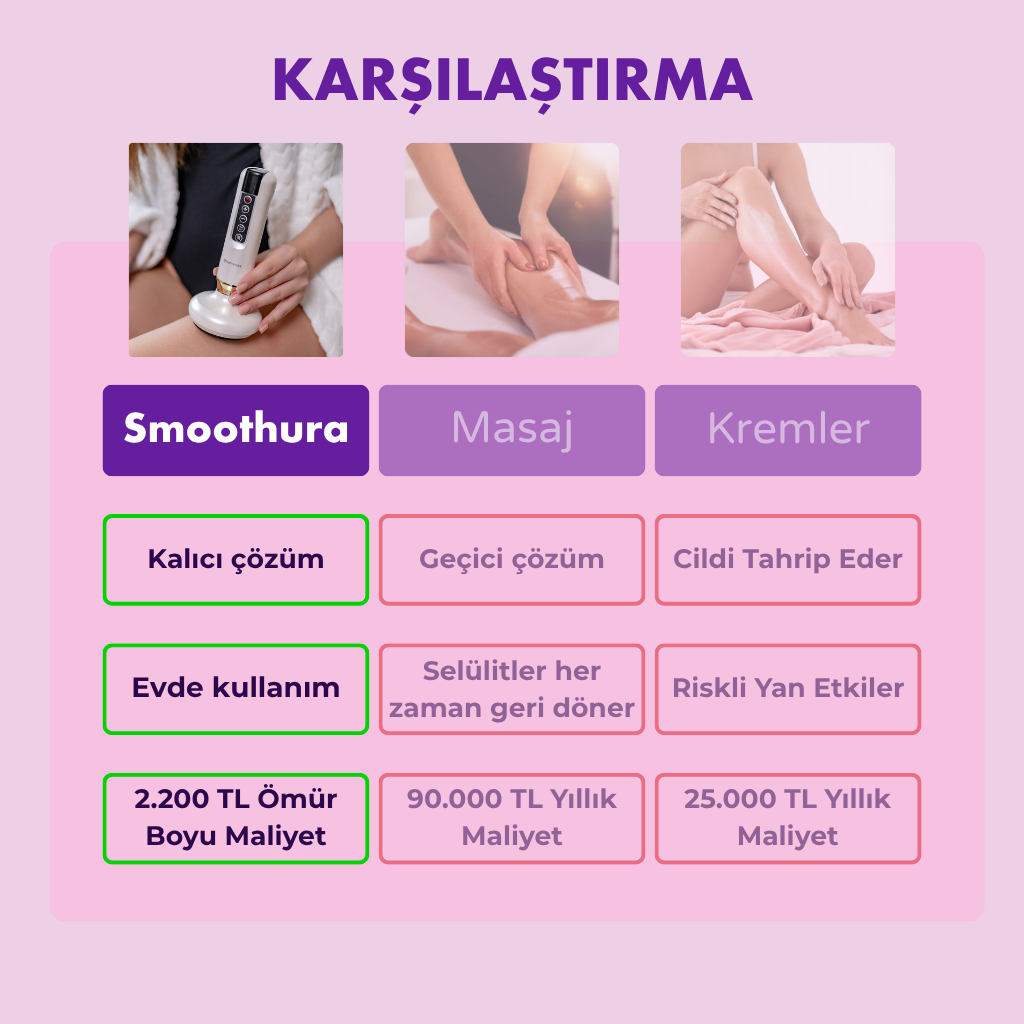 KARŞILAŞTIRMA

| Smoothura | Masaj | Kremler |
|---|---|---|
| Kalıcı çözüm | Geçici çözüm | Cildi Tahrip Eder |
| Evde kullanım | Selülitler her zaman geri döner | Riskli Yan Etkiler |
| 2.200 TL Ömür Boyu Maliyet | 90.000 TL Yıllık Maliyet | 25.000 TL Yıllık Maliyet |